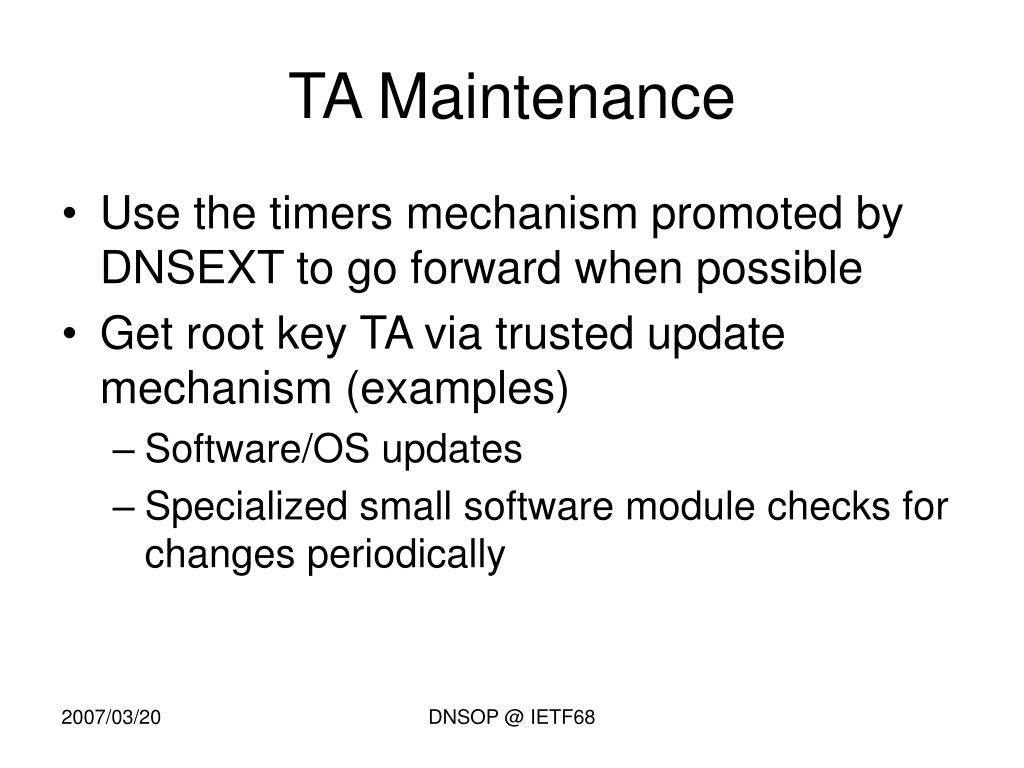 TA Maintenance

• Use the timers mechanism promoted by DNSEXT to go forward when possible
• Get root key TA via trusted update mechanism (examples)
– Software/OS updates
– Specialized small software module checks for changes periodically

2007/03/20

DNSOP @ IETF68